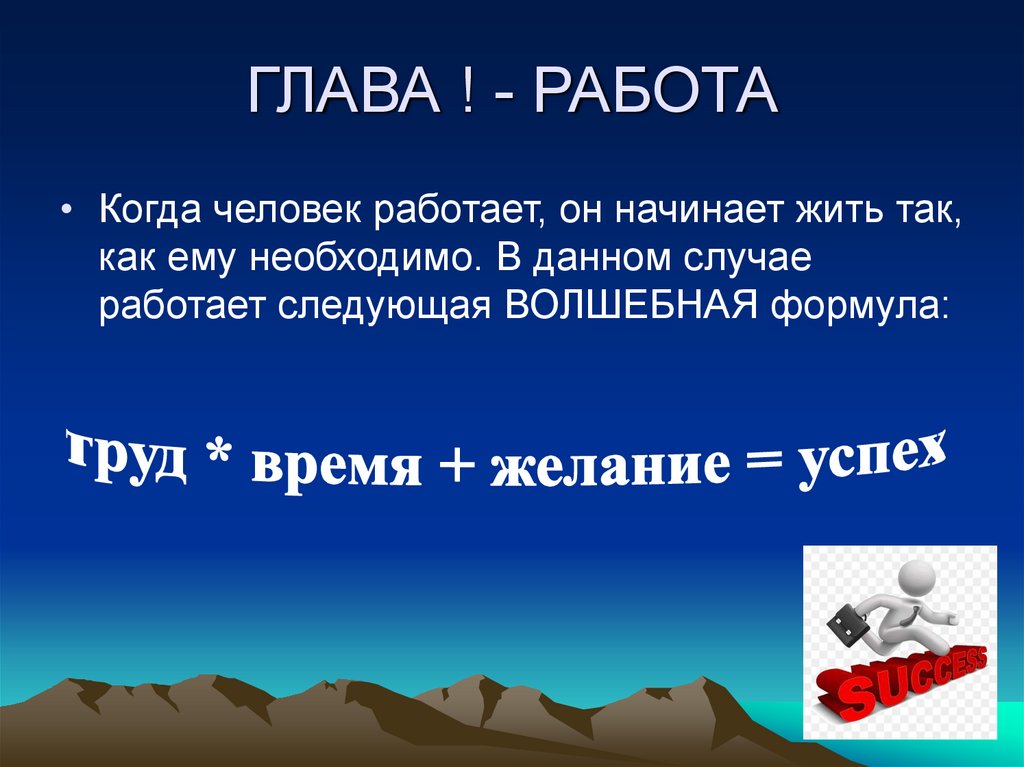 ГЛАВА ! - РАБОТА

• Когда человек работает, он начинает жить так, как ему необходимо. В данном случае работает следующая ВОЛШЕБНАЯ формула:

труд * время + желание = успех

SUCCESS